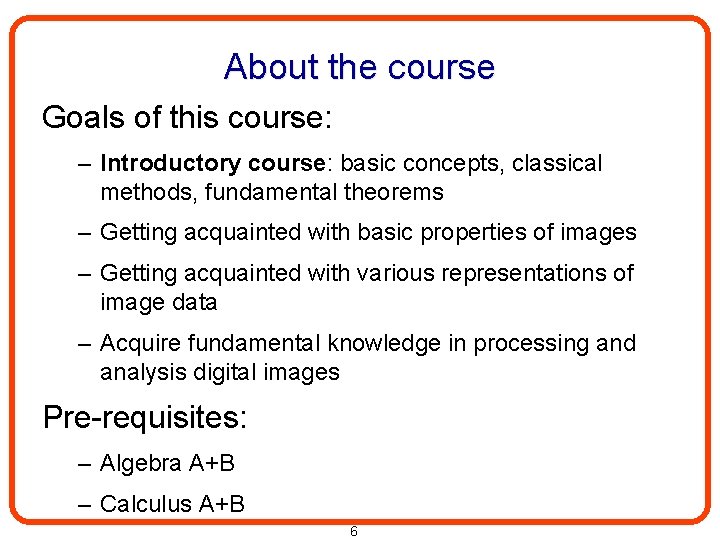 About the course

Goals of this course:

– Introductory course: basic concepts, classical methods, fundamental theorems

– Getting acquainted with basic properties of images

– Getting acquainted with various representations of image data

– Acquire fundamental knowledge in processing and analysis digital images

Pre-requisites:

– Algebra A+B

– Calculus A+B

6